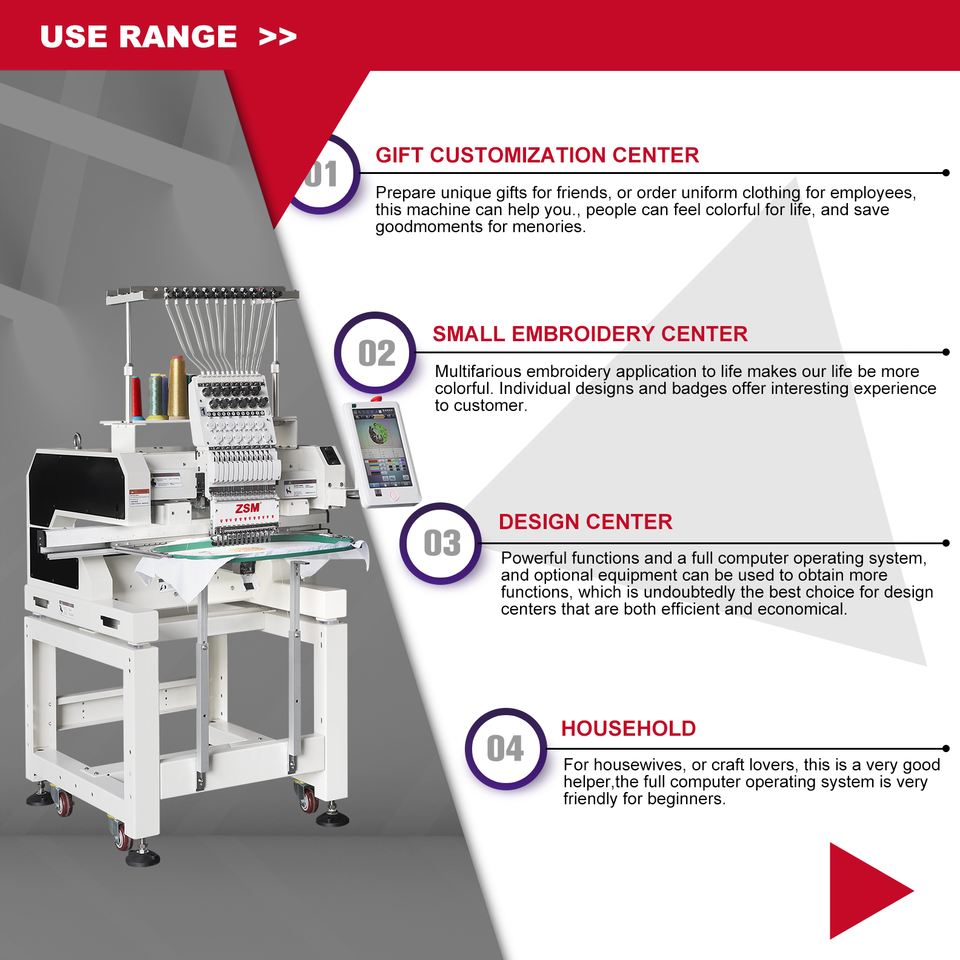 USE RANGE >>

01 GIFT CUSTOMIZATION CENTER

Prepare unique gifts for friends, or order uniform clothing for employees, this machine can help you., people can feel colorful for life, and save goodmoments for menories.

02 SMALL EMBROIDERY CENTER

Multifarious embroidery application to life makes our life be more colorful. Individual designs and badges offer interesting experience to customer.

ZSM

03 DESIGN CENTER

Powerful functions and a full computer operating system, and optional equipment can be used to obtain more functions, which is undoubtedly the best choice for design centers that are both efficient and economical.

04 HOUSEHOLD

For housewives, or craft lovers, this is a very good helper,the full computer operating system is very friendly for beginners.